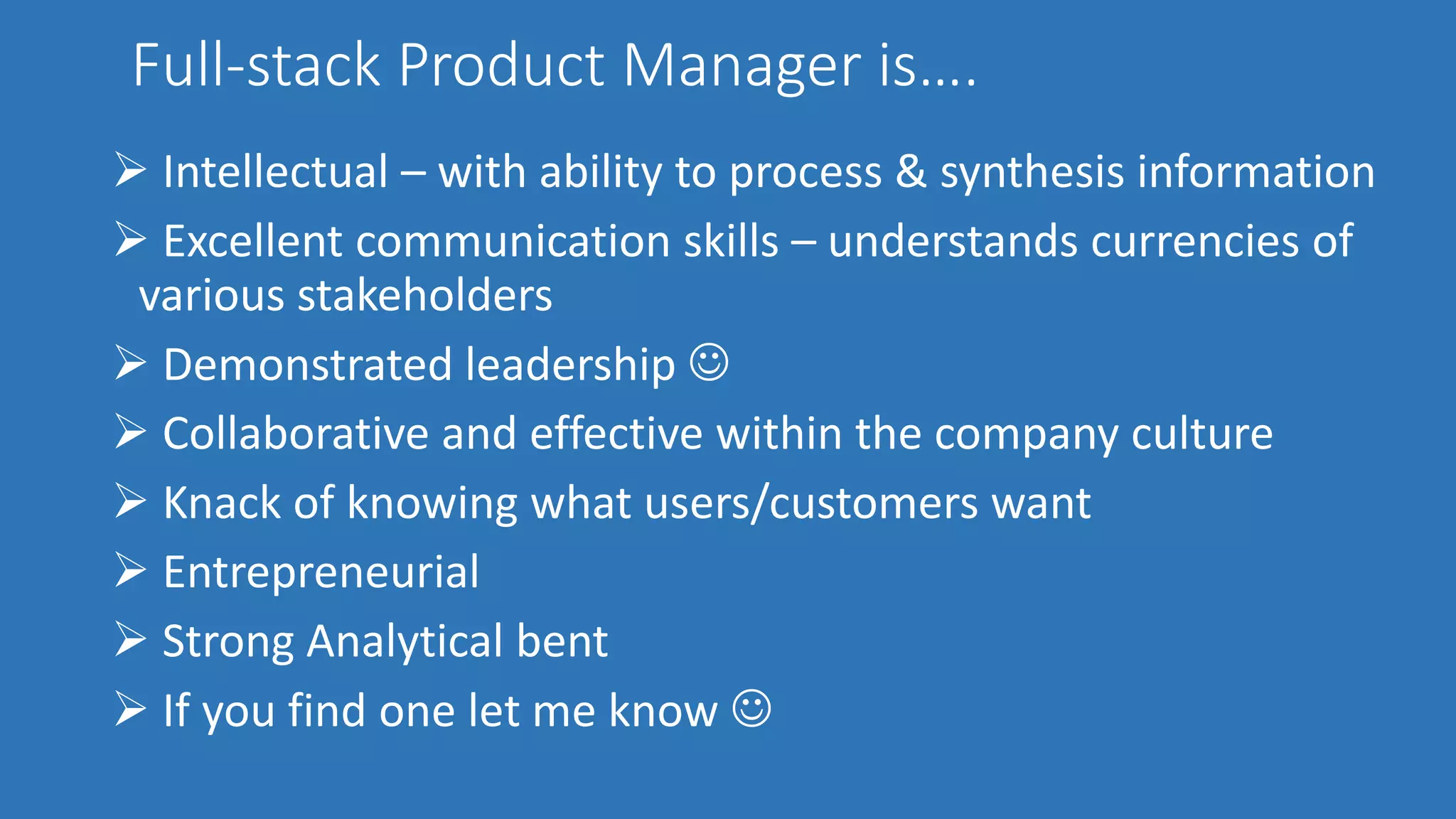 Full-stack Product Manager is….

➢ Intellectual – with ability to process & synthesis information

➢ Excellent communication skills – understands currencies of various stakeholders

➢ Demonstrated leadership ☺

➢ Collaborative and effective within the company culture

➢ Knack of knowing what users/customers want

➢ Entrepreneurial

➢ Strong Analytical bent

➢ If you find one let me know ☺